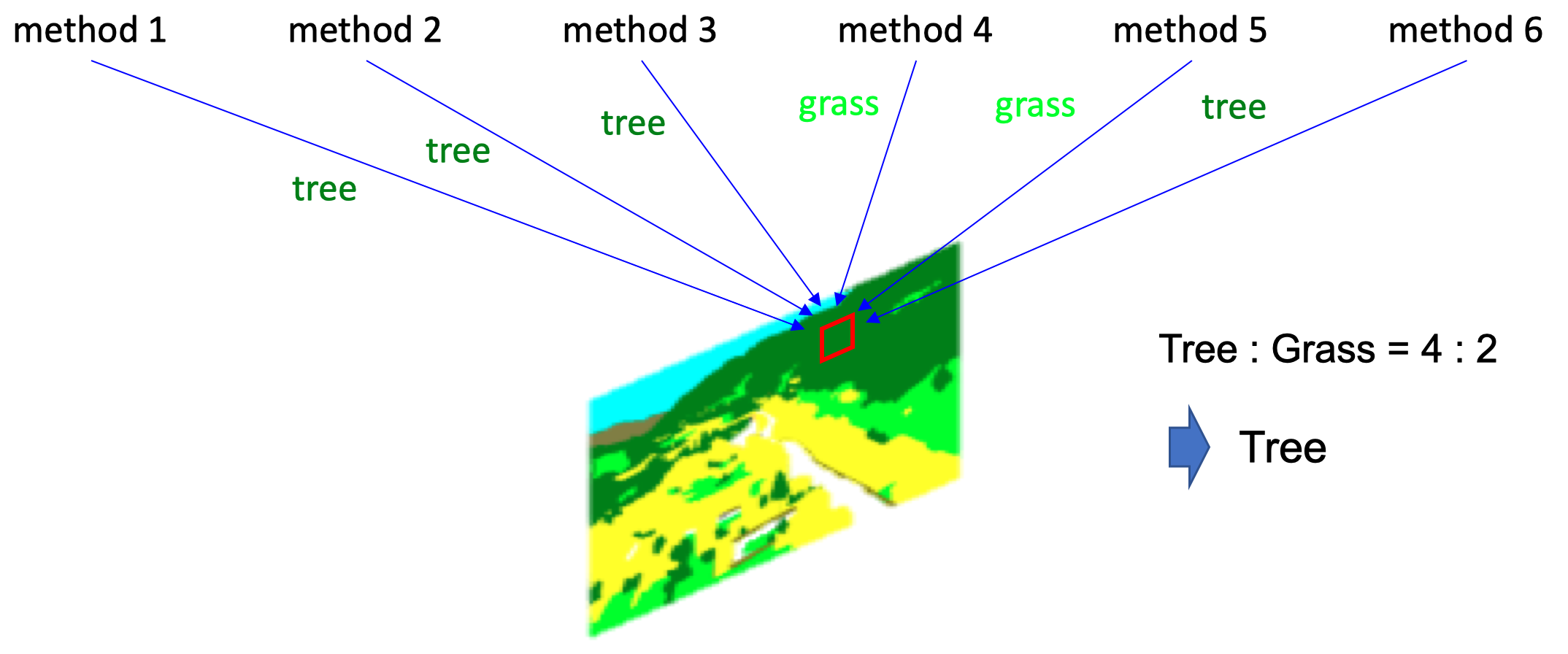 method 1 method 2 method 3 method 4 method 5 method 6

tree tree tree grass grass tree

Tree : Grass = 4 : 2

Tree